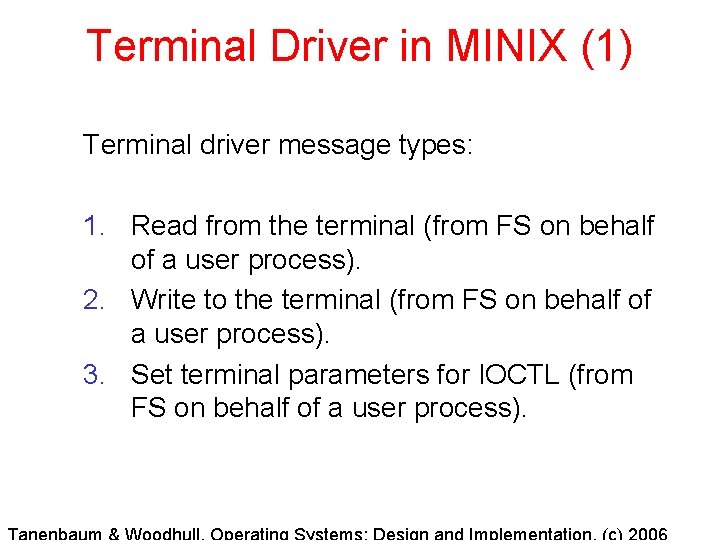 Terminal Driver in MINIX (1)

Terminal driver message types:

1. Read from the terminal (from FS on behalf of a user process).
2. Write to the terminal (from FS on behalf of a user process).
3. Set terminal parameters for IOCTL (from FS on behalf of a user process).

Tanenbaum & Woodhull, Operating Systems: Design and Implementation, (c) 2006